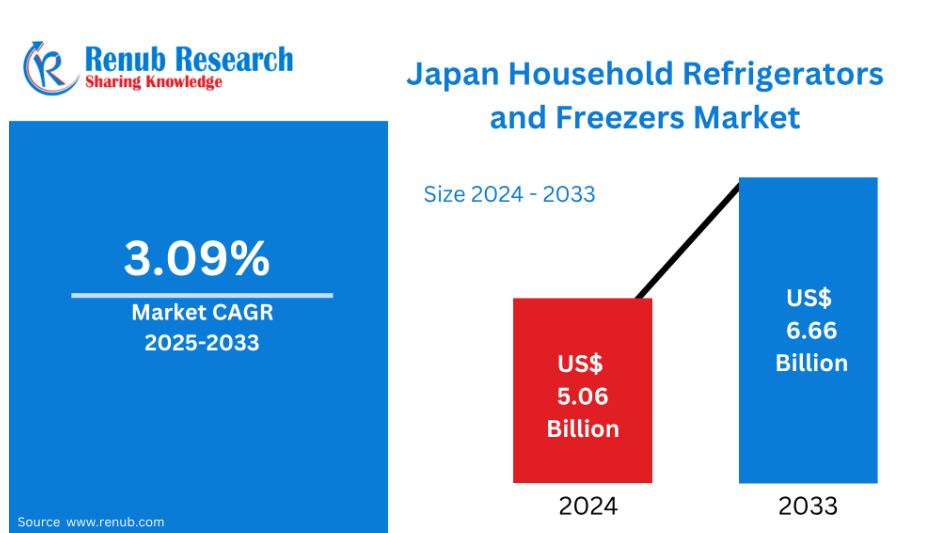 Renub Research
Sharing Knowledge

Japan Household Refrigerators and Freezers Market

3.09%
Market CAGR
2025-2033

Size 2024 - 2033

US$ 5.06 Billion

US$ 6.66 Billion

2024

2033

Source www.renub.com